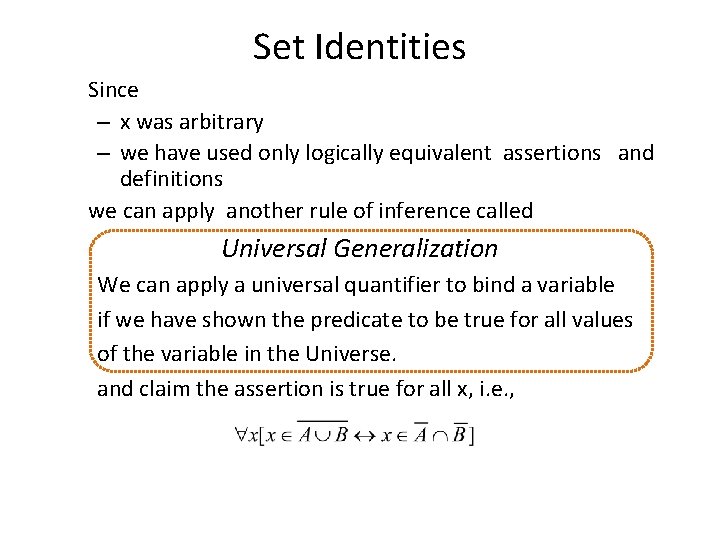 Set Identities

Since

– x was arbitrary

– we have used only logically equivalent assertions and definitions

we can apply another rule of inference called

Universal Generalization

We can apply a universal quantifier to bind a variable if we have shown the predicate to be true for all values of the variable in the Universe.

and claim the assertion is true for all x, i.e.,

$\forall x[x \in \overline{A \cup B} \leftrightarrow x \in \overline{A} \cap \overline{B}]$